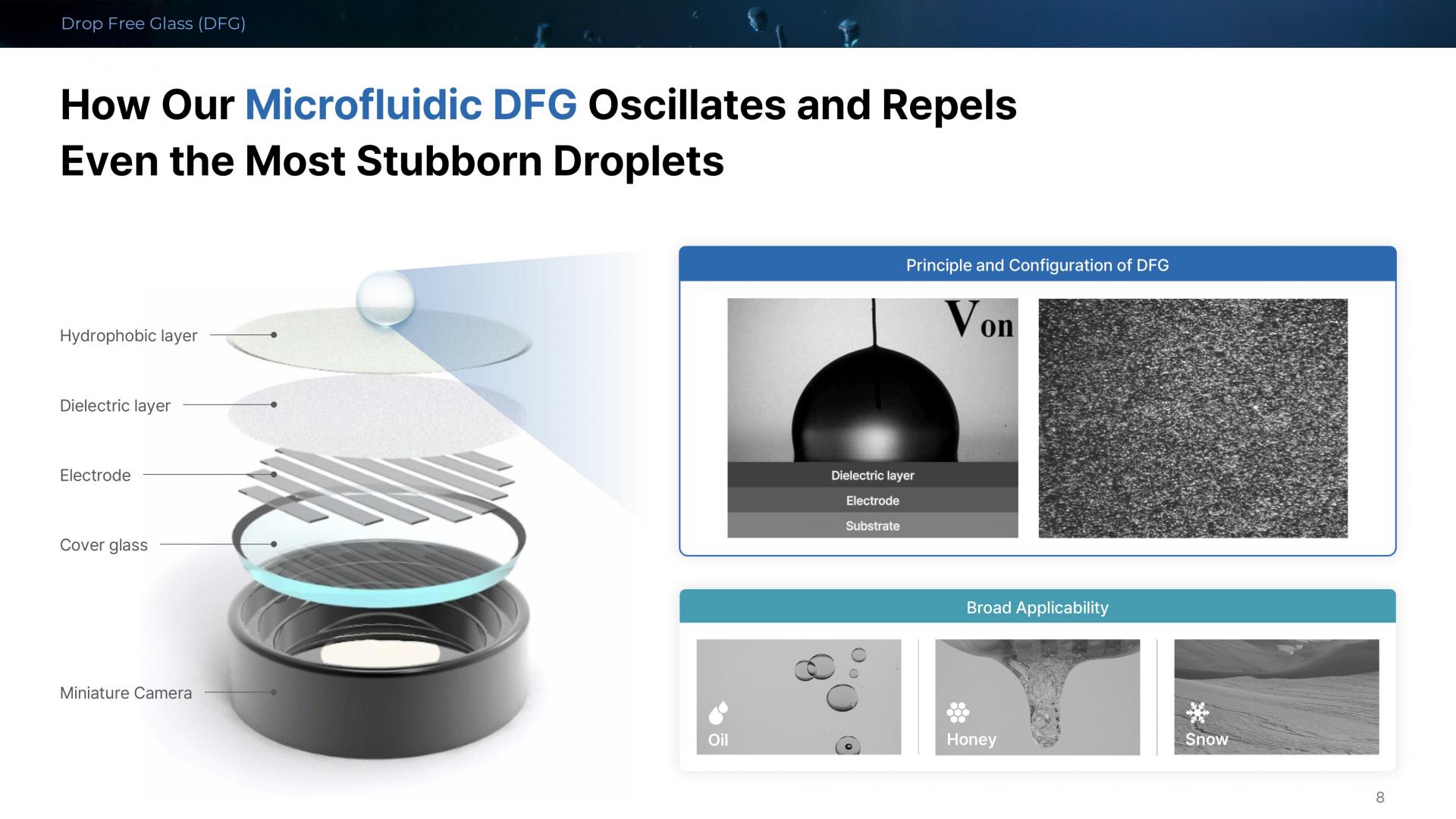 Drop Free Glass (DFG)

How Our Microfluidic DFG Oscillates and Repels Even the Most Stubborn Droplets

Hydrophobic layer

Dielectric layer

Electrode

Cover glass

Miniature Camera

Principle and Configuration of DFG

$V_{on}$

Dielectric layer

Electrode

Substrate

Broad Applicability

Oil

Honey

Snow

8